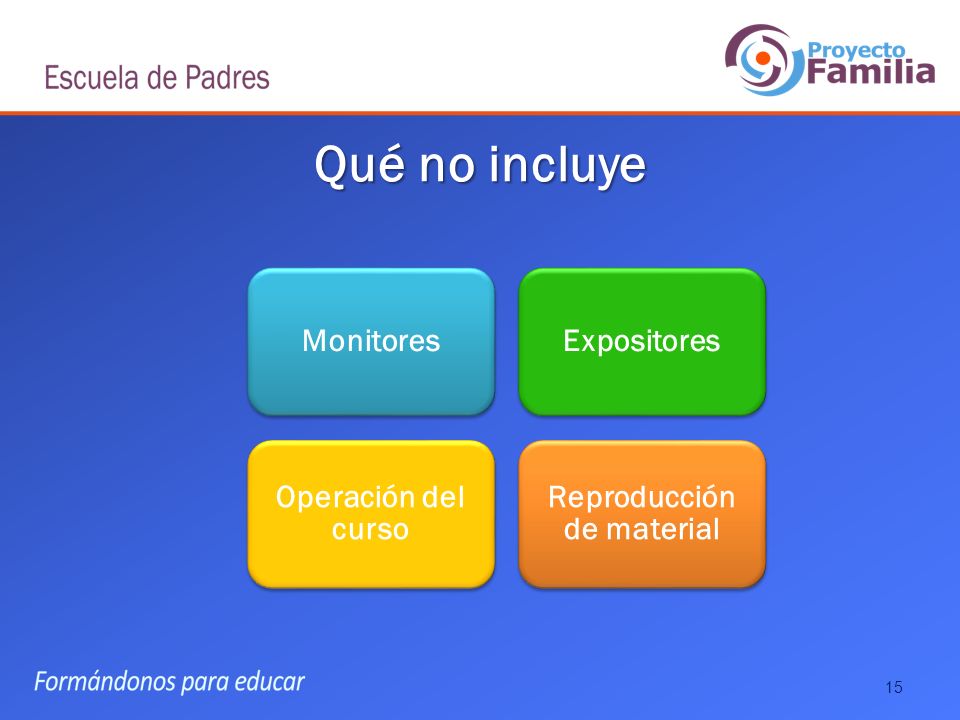 Escuela de Padres

Proyecto Familia

Qué no incluye

Monitores

Expositores

Operación del curso

Reproducción de material

Formándonos para educar

15